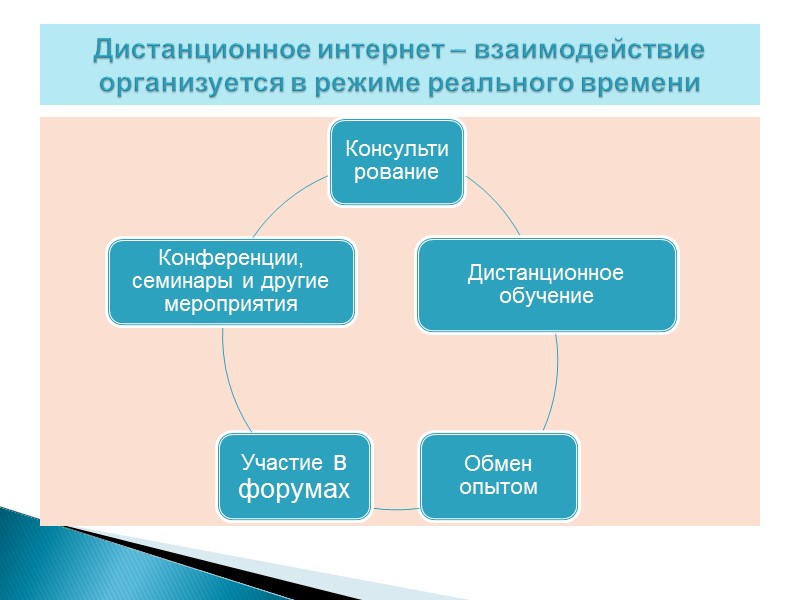 Дистанционное интернет – взаимодействие организуется в режиме реального времени

Консульти рование

Дистанционное обучение

Обмен опытом

Участие в форумах

Конференции, семинары и другие мероприятия